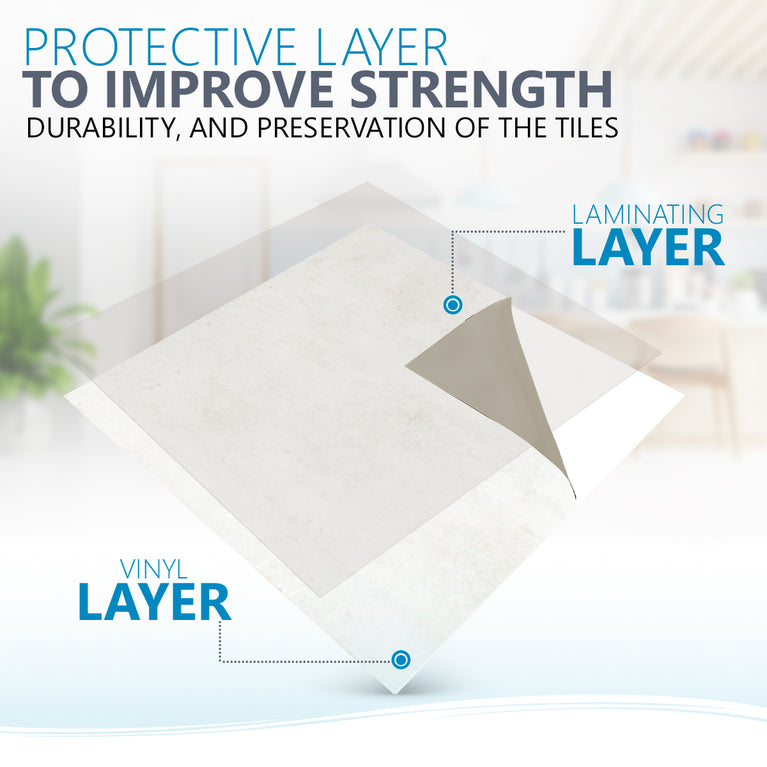 PROTECTIVE LAYER
TO IMPROVE STRENGTH
DURABILITY, AND PRESERVATION OF THE TILES

LAMINATING
LAYER

VINYL
LAYER